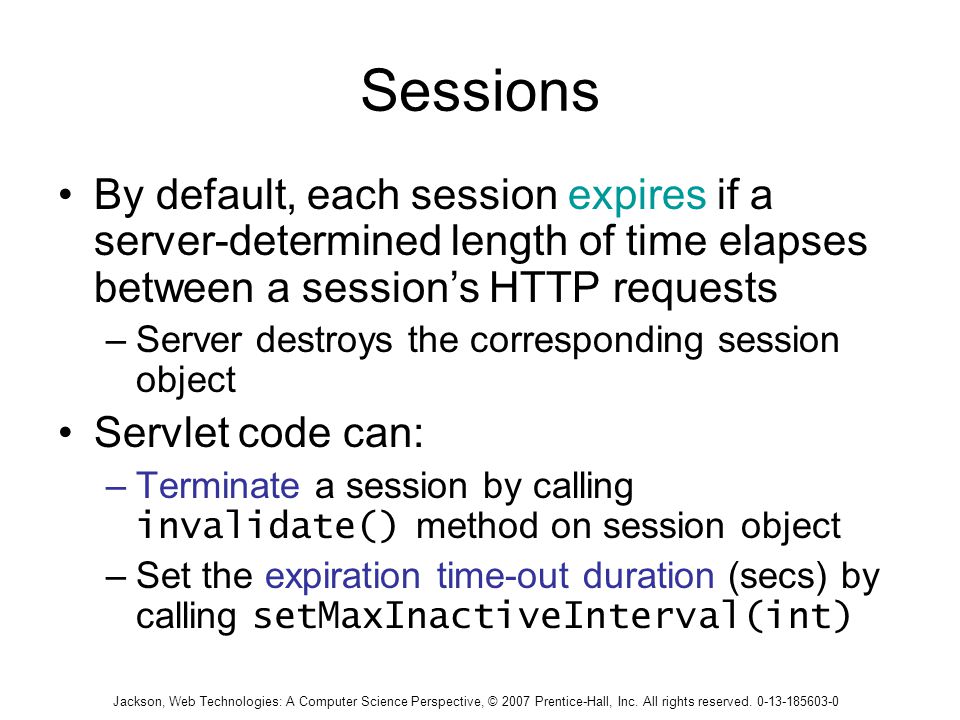 Sessions

• By default, each session expires if a server-determined length of time elapses between a session's HTTP requests

– Server destroys the corresponding session object

• Servlet code can:

– Terminate a session by calling invalidate() method on session object

– Set the expiration time-out duration (secs) by calling setMaxInactiveInterval(int)

Jackson, Web Technologies: A Computer Science Perspective, © 2007 Prentice-Hall, Inc. All rights reserved. 0-13-185603-0